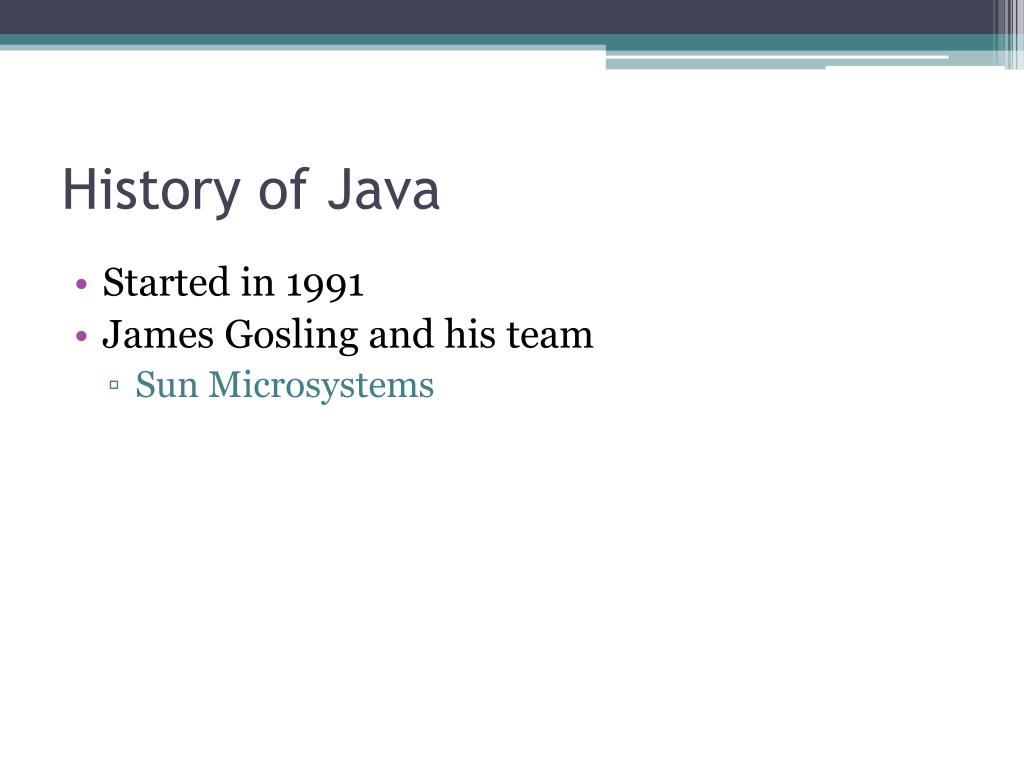 History of Java

• Started in 1991
• James Gosling and his team
 ▫ Sun Microsystems